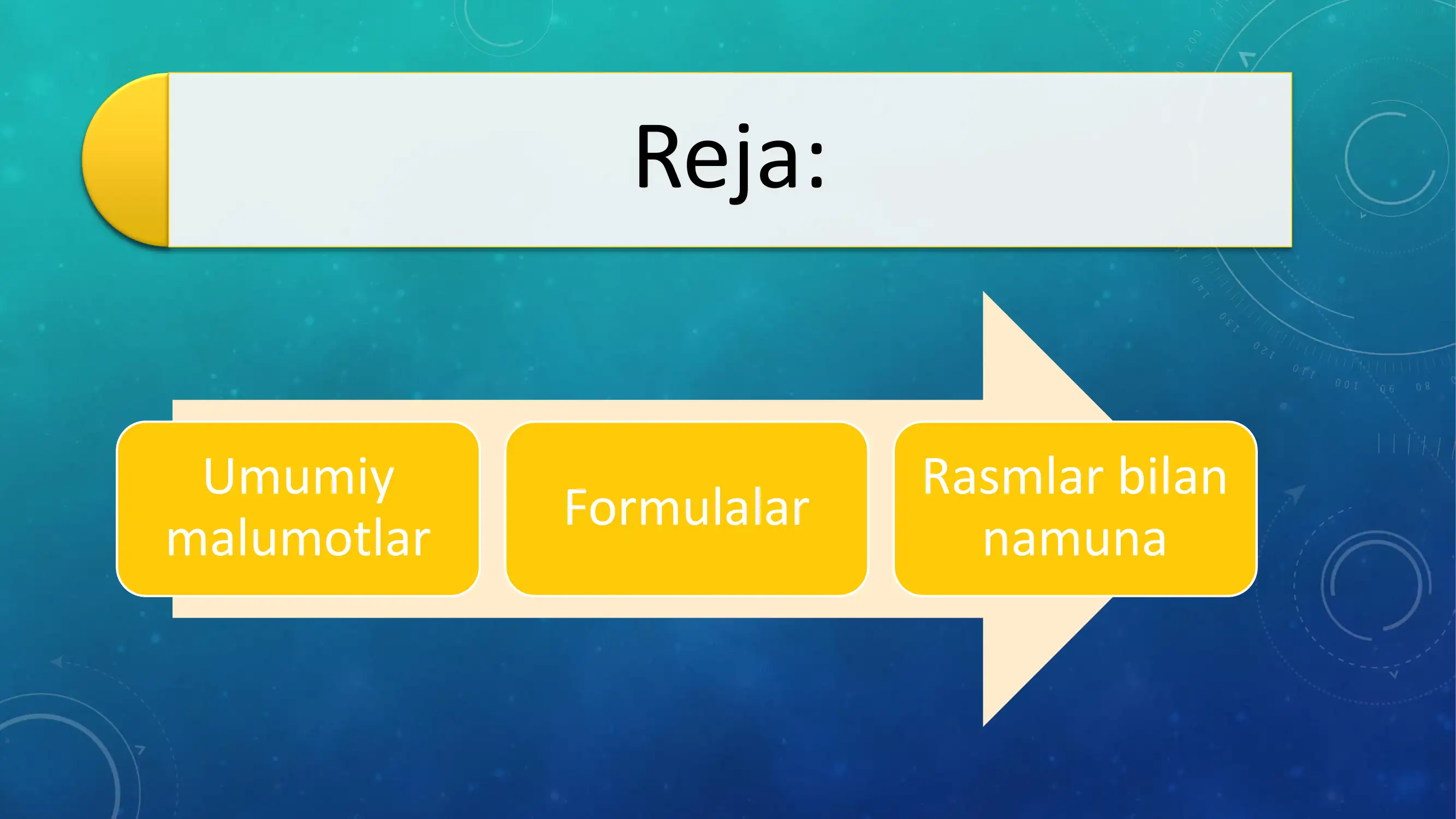 Reja:

Umumiy malumotlar

Formulalar

Rasmlar bilan namuna